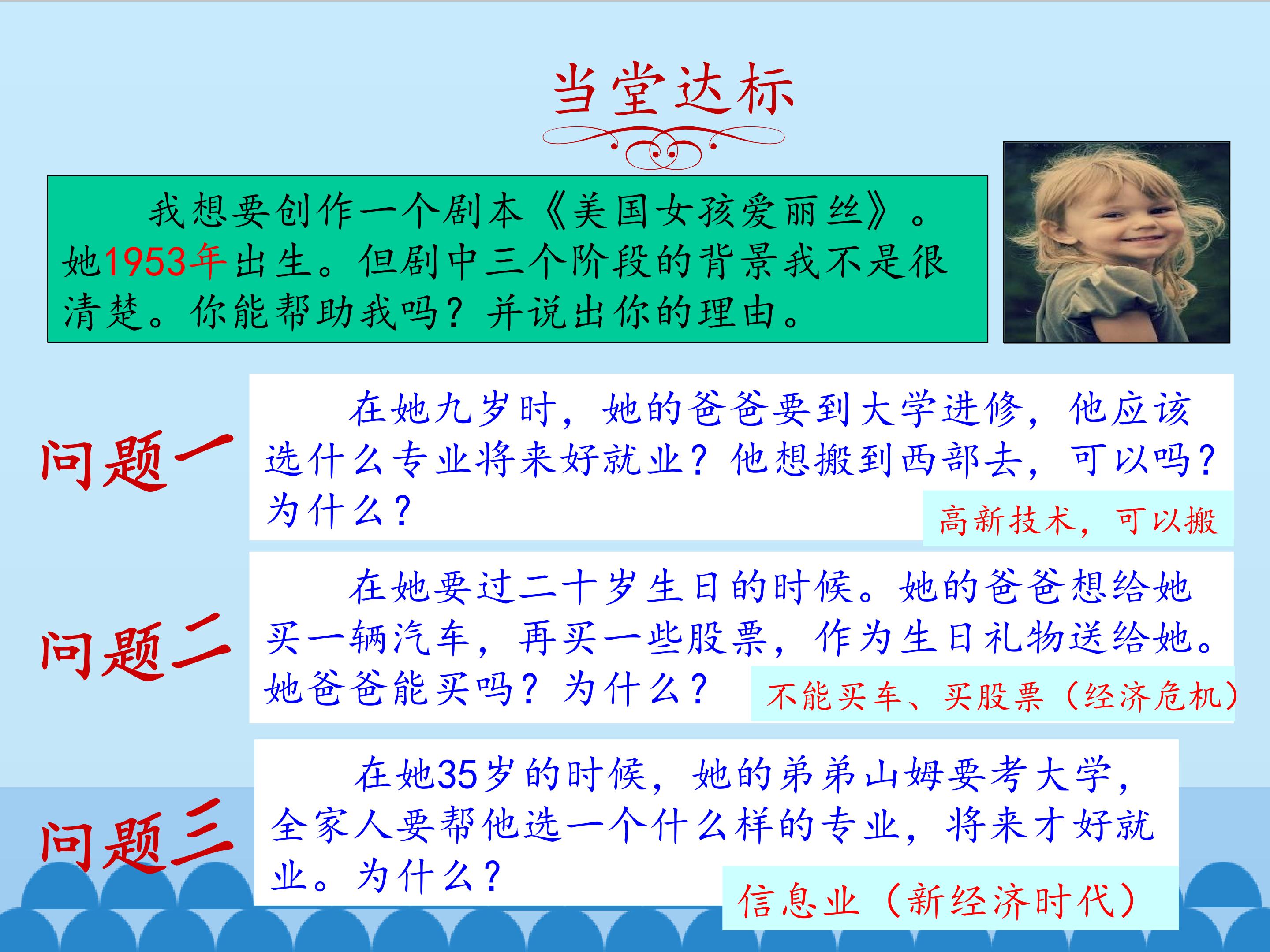 当堂达标

我想要创作一个剧本《美国女孩爱丽丝》。她1953年出生。但剧中三个阶段的背景我不是很清楚。你能帮助我吗？并说出你的理由。

问题一

在她九岁时，她的爸爸要到大学进修，他应该选什么专业将来好就业？他想搬到西部去，可以吗？为什么？

高新技术，可以搬

问题二

在她要过二十岁生日的时候。她的爸爸想给她买一辆汽车，再买一些股票，作为生日礼物送给她。她爸爸能买吗？为什么？

不能买车、买股票（经济危机）

问题三

在她35岁的时候，她的弟弟山姆要考大学，全家人要帮他选一个什么样的专业，将来才好就业。为什么？

信息业（新经济时代）